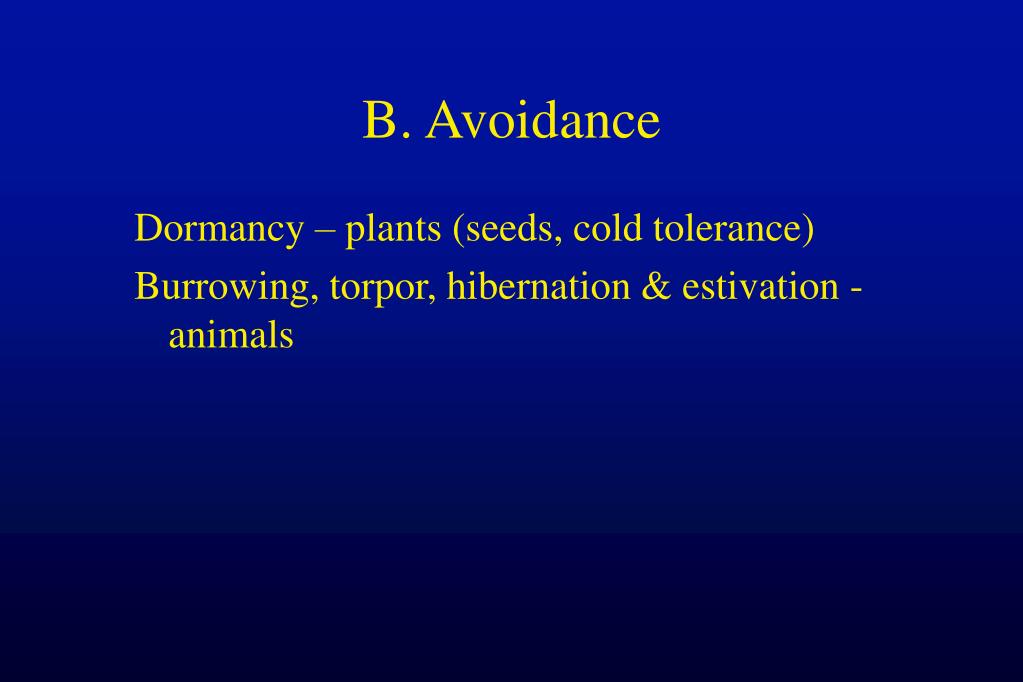 B. Avoidance

Dormancy – plants (seeds, cold tolerance)

Burrowing, torpor, hibernation & estivation - animals